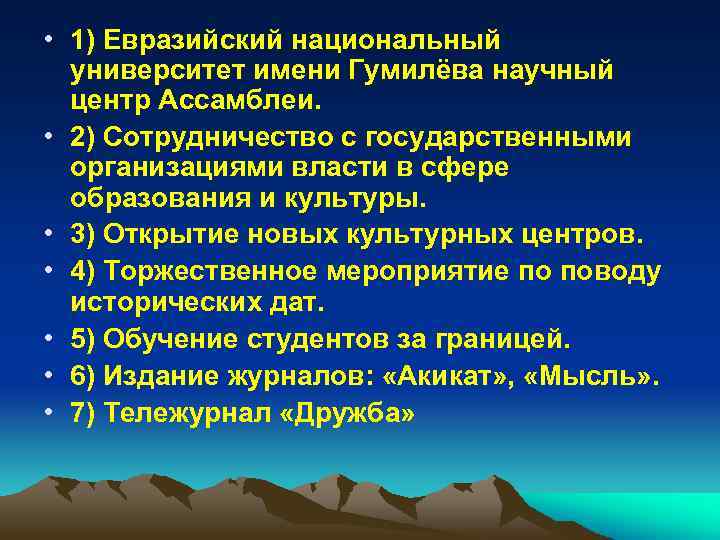 • 1) Евразийский национальный университет имени Гумилёва научный центр Ассамблеи.
• 2) Сотрудничество с государственными организациями власти в сфере образования и культуры.
• 3) Открытие новых культурных центров.
• 4) Торжественное мероприятие по поводу исторических дат.
• 5) Обучение студентов за границей.
• 6) Издание журналов: «Акикат», «Мысль».
• 7) Тележурнал «Дружба»